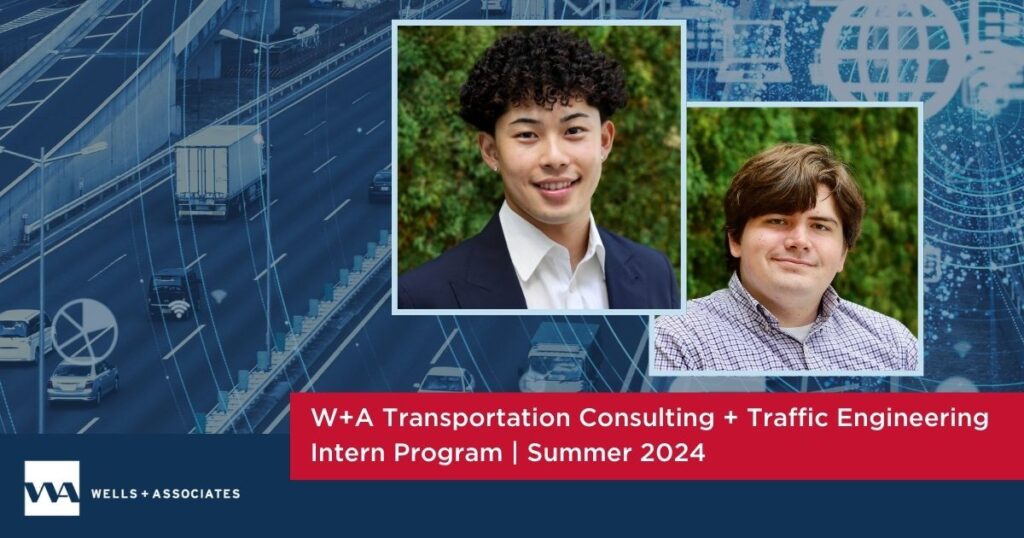 W+A Transportation Consulting + Traffic Engineering Intern Program | Summer 2024

WA WELLS + ASSOCIATES